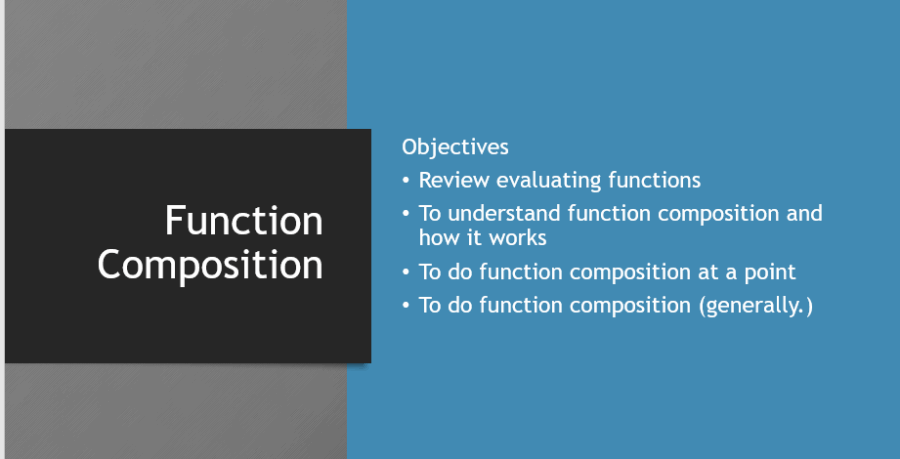 Function Composition

Objectives
• Review evaluating functions
• To understand function composition and how it works
• To do function composition at a point
• To do function composition (generally.)